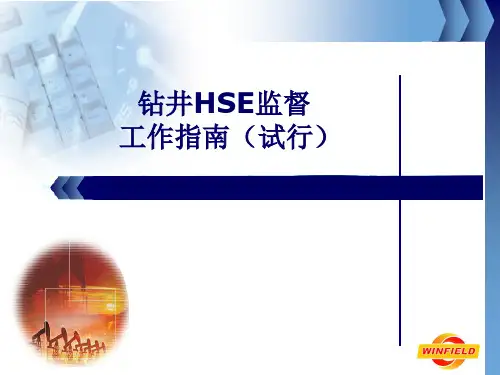 钻井HSE监督
工作指南（试行）

WINFIELD